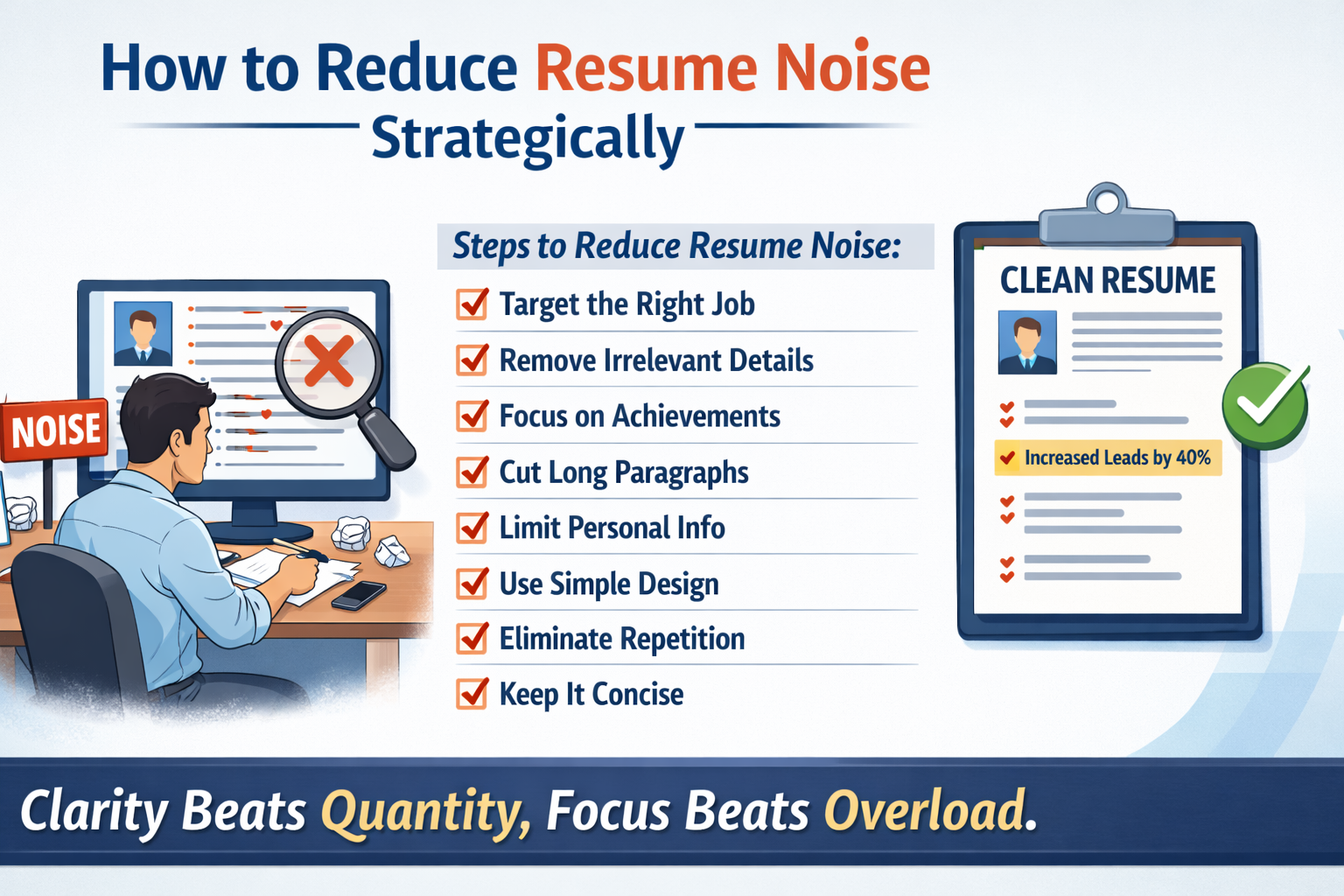 How to Reduce Resume Noise Strategically

NOISE

Steps to Reduce Resume Noise:

Target the Right Job

Remove Irrelevant Details

Focus on Achievements

Cut Long Paragraphs

Limit Personal Info

Use Simple Design

Eliminate Repetition

Keep It Concise

CLEAN RESUME

Increased Leads by 40%

Clarity Beats Quantity, Focus Beats Overload.